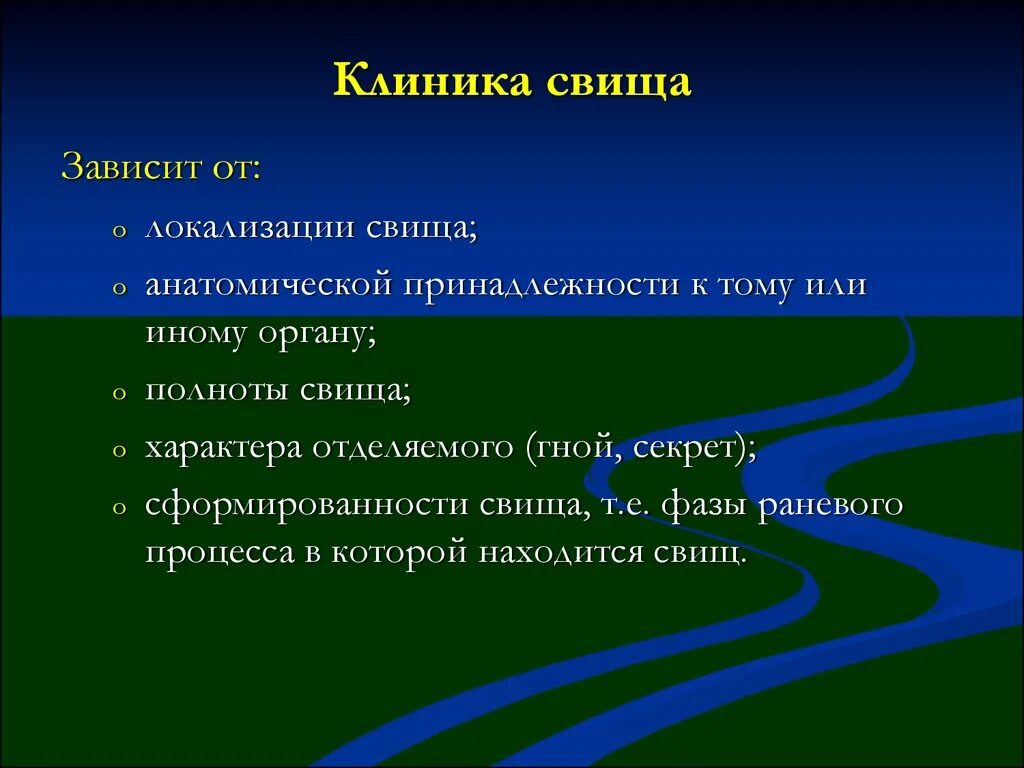 Клиника свища

Зависит от:

o локализации свища;

o анатомической принадлежности к тому или иному органу;

o полноты свища;

o характера отделяемого (гной, секрет);

o сформированности свища, т.е. фазы раневого процесса в которой находится свищ.